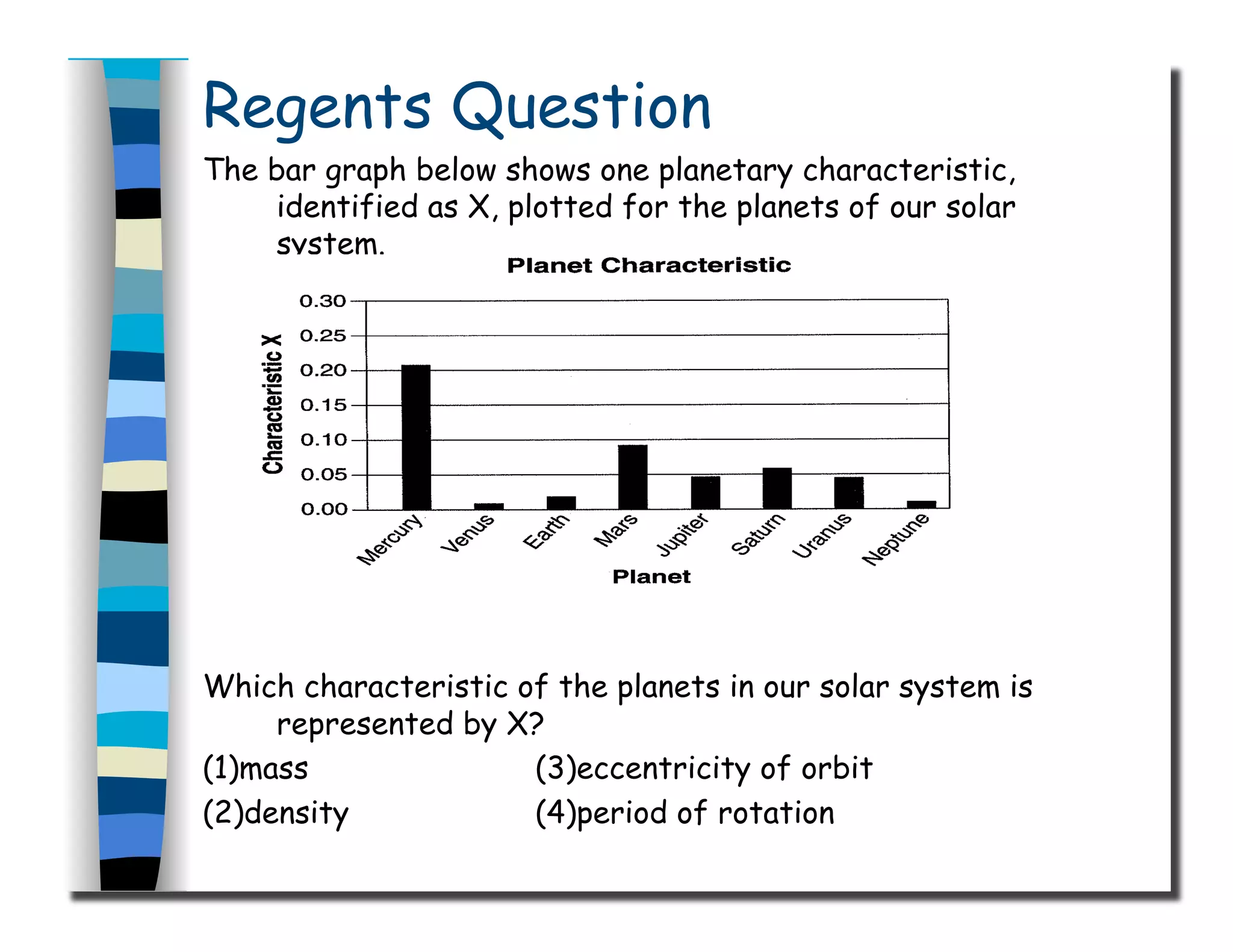 Regents Question

The bar graph below shows one planetary characteristic, identified as X, plotted for the planets of our solar system.

Planet Characteristic

Characteristic X

0.30
0.25
0.20
0.15
0.10
0.05
0.00

Mercury Venus Earth Mars Jupiter Saturn Uranus Neptune

Planet

Which characteristic of the planets in our solar system is represented by X?

(1)mass
(2)density
(3)eccentricity of orbit
(4)period of rotation